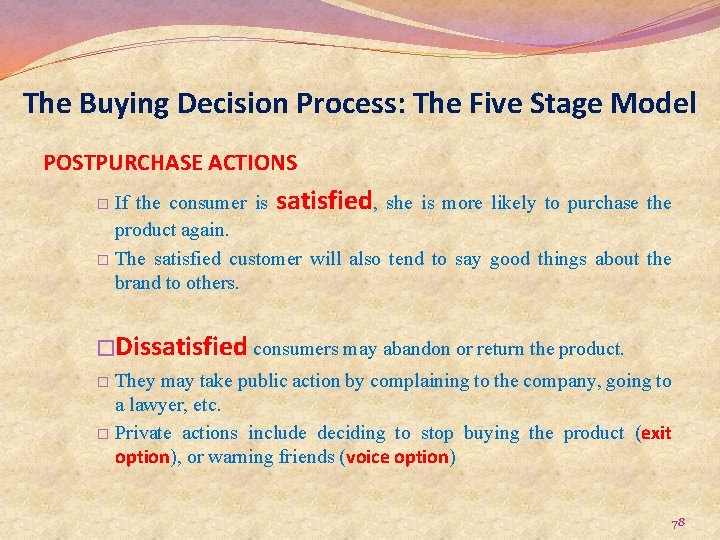 The Buying Decision Process: The Five Stage Model

POSTPURCHASE ACTIONS

□ If the consumer is satisfied, she is more likely to purchase the product again.

□ The satisfied customer will also tend to say good things about the brand to others.

□Dissatisfied consumers may abandon or return the product.

□ They may take public action by complaining to the company, going to a lawyer, etc.

□ Private actions include deciding to stop buying the product (exit option), or warning friends (voice option)

78